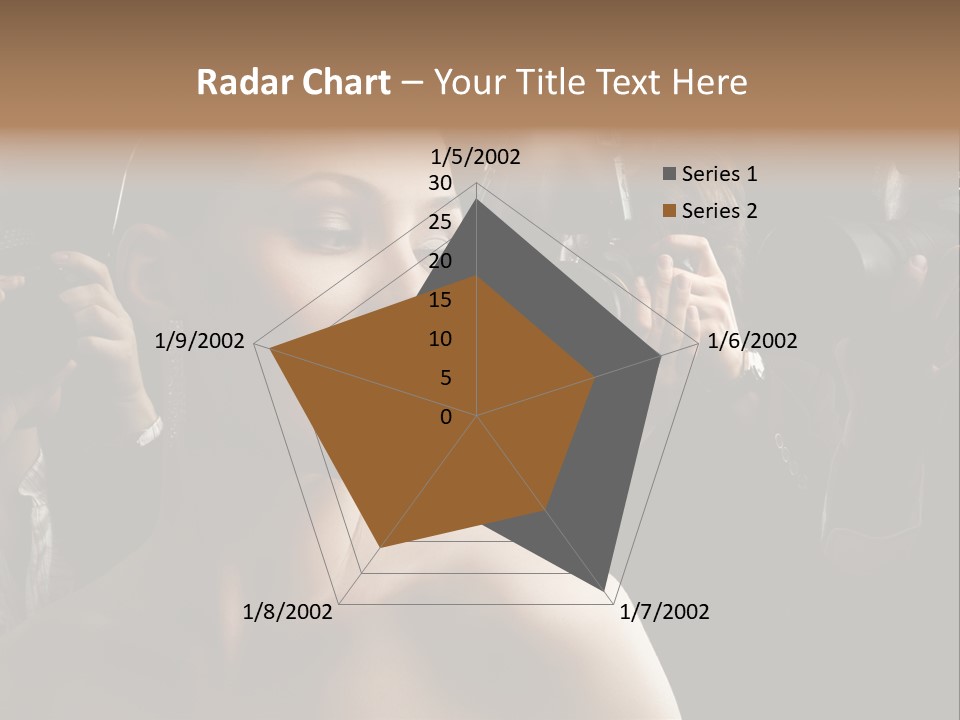 Radar Chart – Your Title Text Here

1/5/2002
30
25
20
15
10
5
0
1/6/2002
1/7/2002
1/8/2002
1/9/2002

Series 1
Series 2